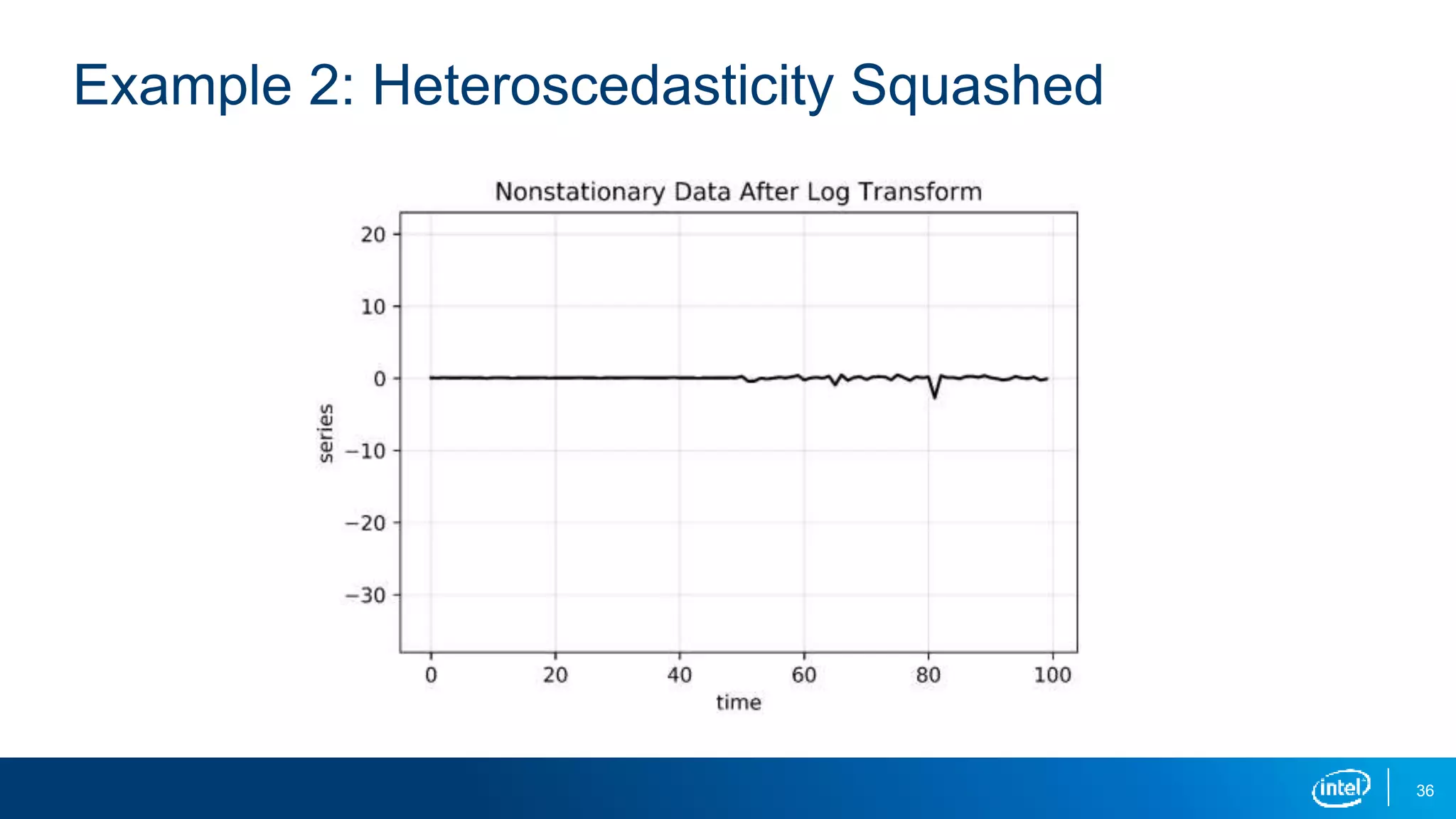 Example 2: Heteroscedasticity Squashed

Nonstationary Data After Log Transform

20
10
0
−10
−20
−30

series

0
20
40
60
80
100

time

intel

36